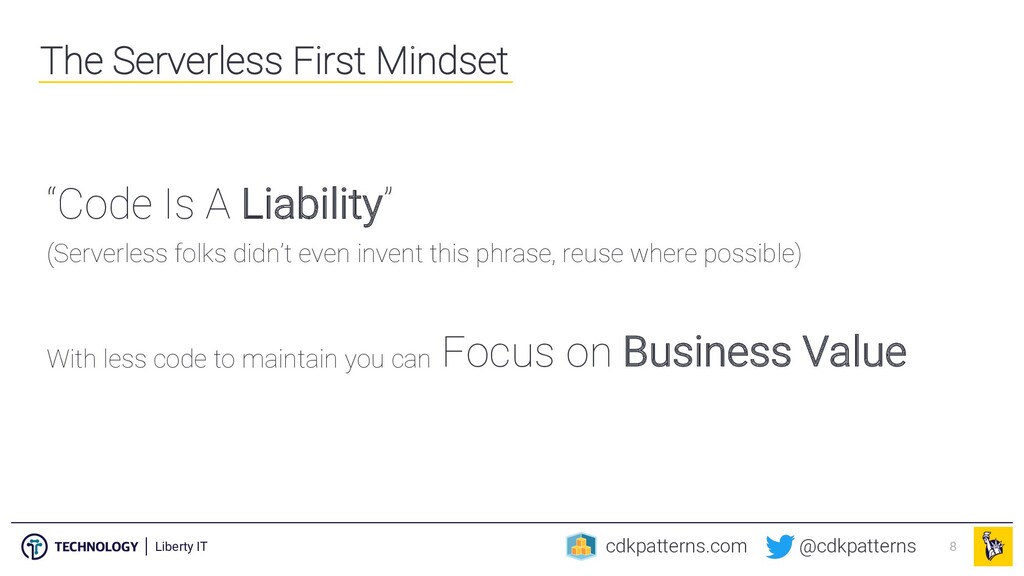 The Serverless First Mindset

“Code Is A Liability”

(Serverless folks didn’t even invent this phrase, reuse where possible)

With less code to maintain you can Focus on Business Value

TECHNOLOGY | Liberty IT

cdkpatterns.com @cdkpatterns 8